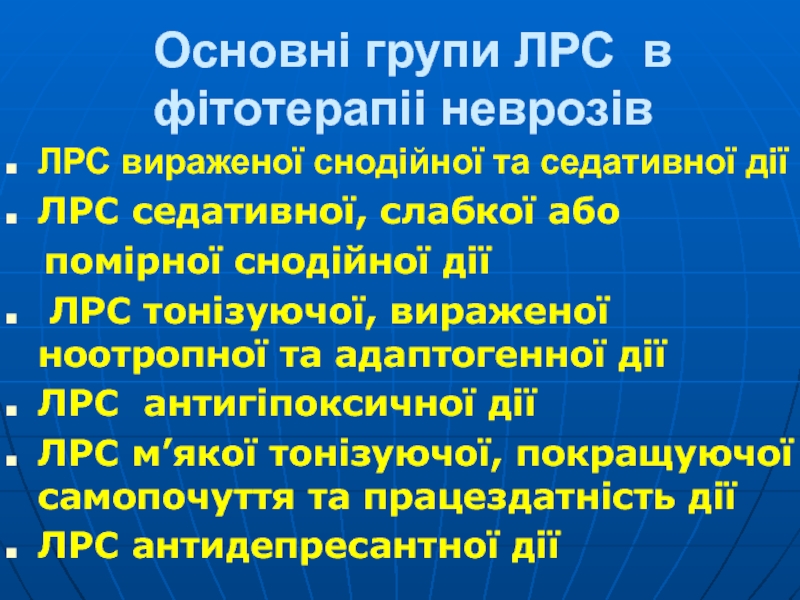 Основні групи ЛРС в фітотерапіі неврозів

ЛРС вираженої снодійної та седативної дії

ЛРС седативної, слабкої або помірної снодійної дії

ЛРС тонізуючої, вираженої ноотропної та адаптогенної дії

ЛРС антигіпоксичної дії

ЛРС м’якої тонізуючої, покращуючої самопочуття та працездатність дії

ЛРС антидепресантної дії